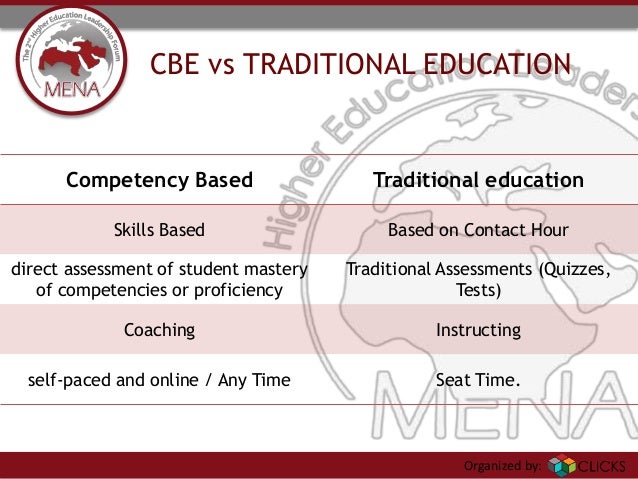 The 2nd Higher Education Leadership Forum
MENA

CBE vs TRADITIONAL EDUCATION

| Competency Based | Traditional education |
|---|---|
| Skills Based | Based on Contact Hour |
| direct assessment of student mastery of competencies or proficiency | Traditional Assessments (Quizzes, Tests) |
| Coaching | Instructing |
| self-paced and online / Any Time | Seat Time. |

Higher Education Leaders
MENA

Organized by: CLICKS